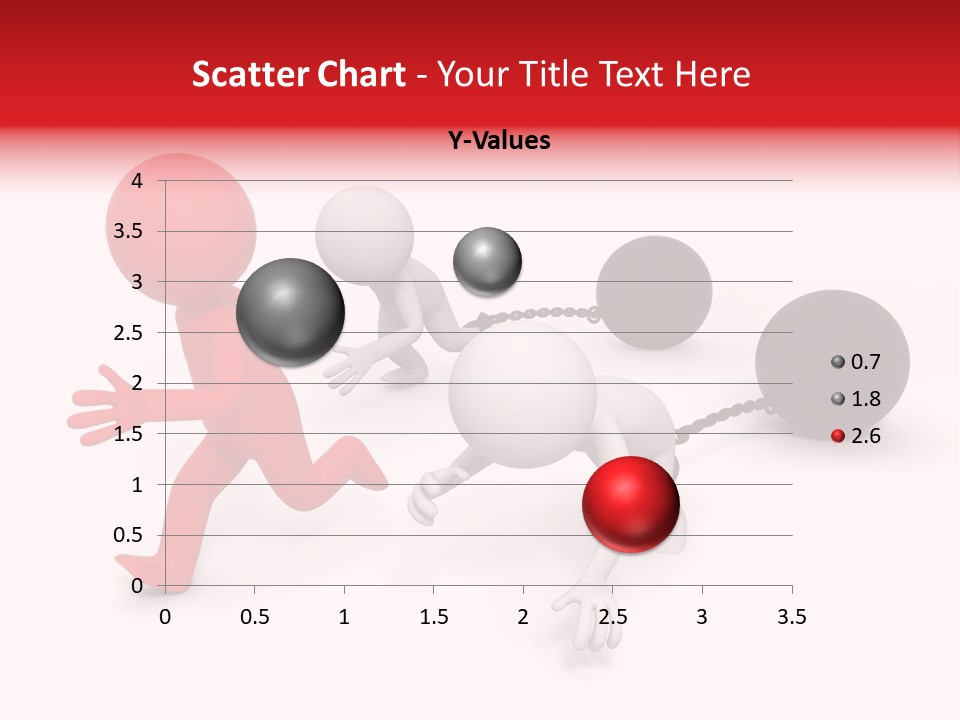 Scatter Chart - Your Title Text Here

Y-Values

4
3.5
3
2.5
2
1.5
1
0.5
0

0 0.5 1 1.5 2 2.5 3 3.5

0.7
1.8
2.6